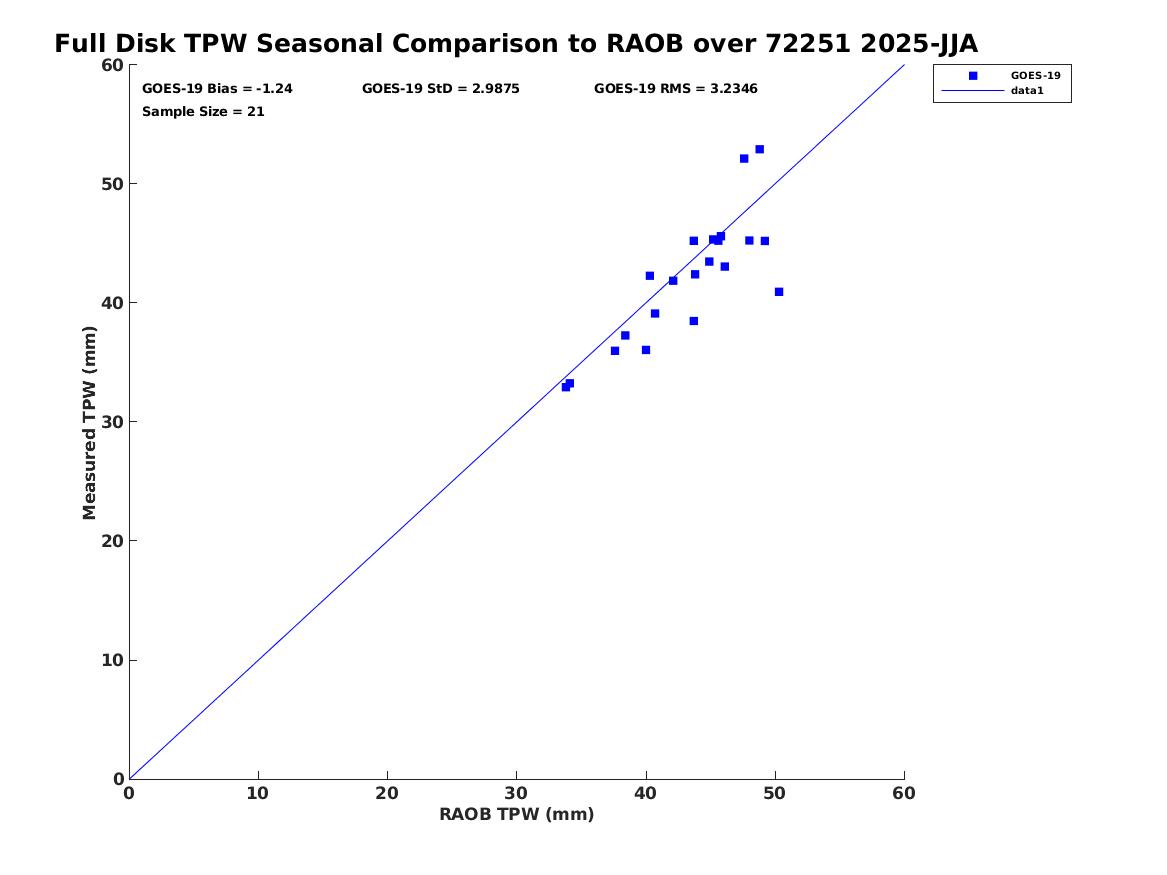 Full Disk TPW Seasonal Comparison to RAOB over 72251 2025-JJA

GOES-19 Bias = -1.24
GOES-19 StD = 2.9875
GOES-19 RMS = 3.2346
Sample Size = 21

GOES-19
data1

Measured TPW (mm)
60
50
40
30
20
10
0

0
10
20
30
40
50
60
RAOB TPW (mm)